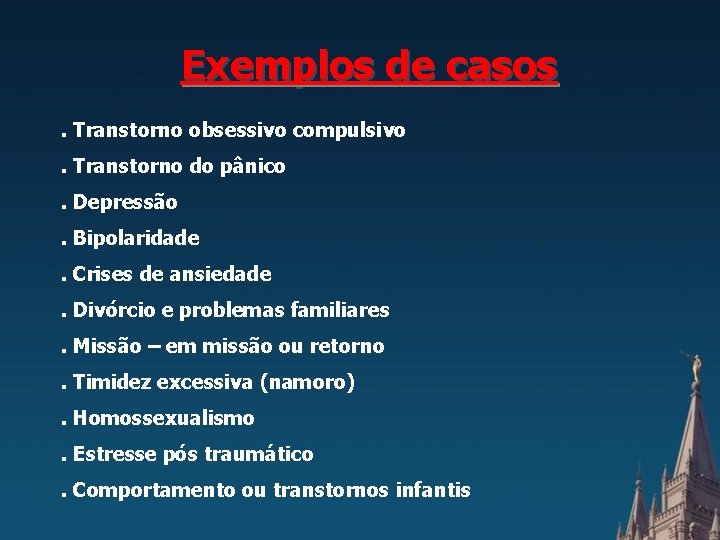 Exemplos de casos

. Transtorno obsessivo compulsivo

. Transtorno do pânico

. Depressão

. Bipolaridade

. Crises de ansiedade

. Divórcio e problemas familiares

. Missão – em missão ou retorno

. Timidez excessiva (namoro)

. Homossexualismo

. Estresse pós traumático

. Comportamento ou transtornos infantis